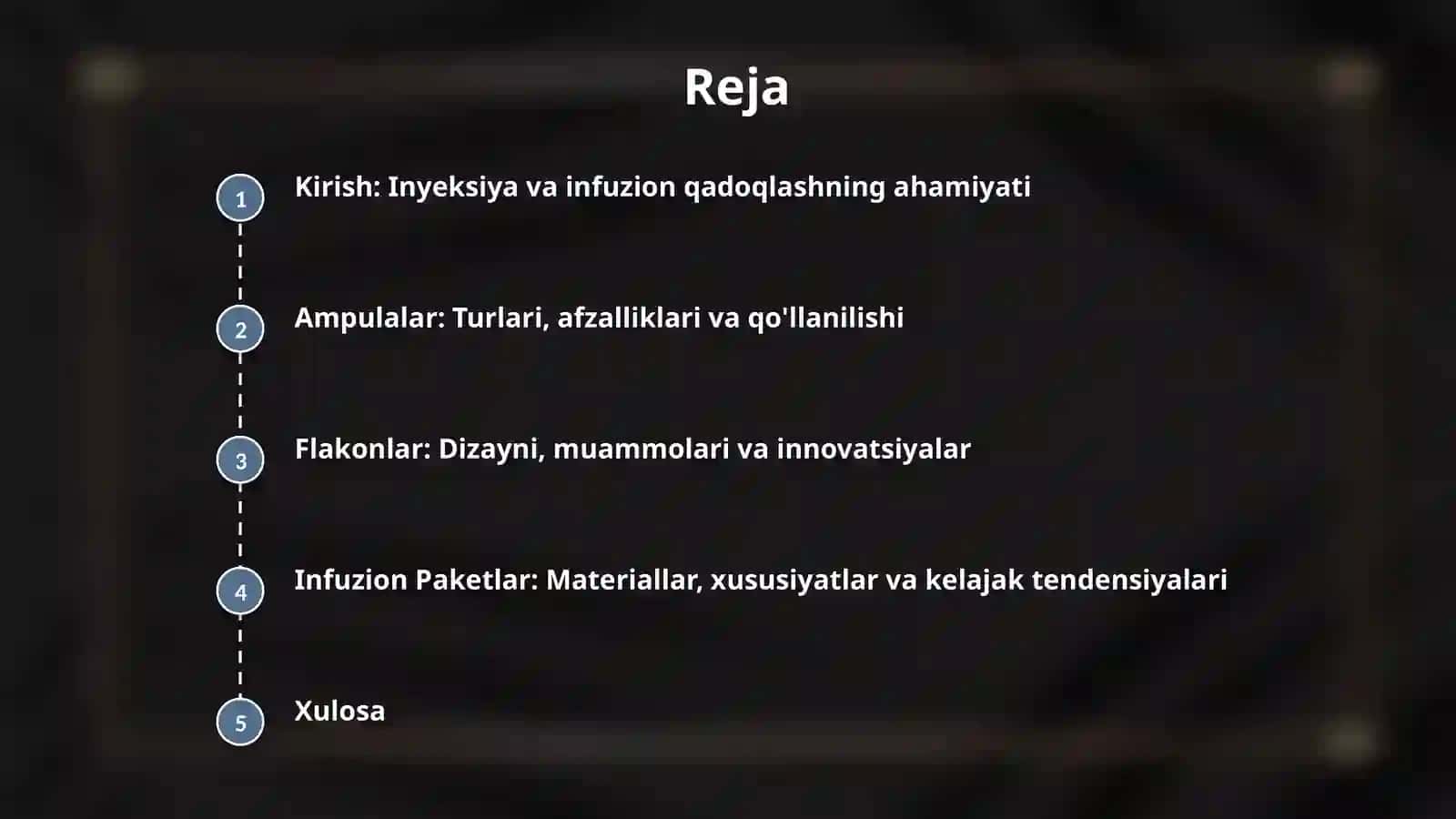 Reja

1 Kirish: Inyeksiya va infuzion qadoqlashning ahamiyati

2 Ampulalar: Turlari, afzalliklari va qo'llanilishi

3 Flakonlar: Dizayni, muammolari va innovatsiyalar

4 Infuzion Paketlar: Materiallar, xususiyatlar va kelajak tendensiyalari

5 Xulosa